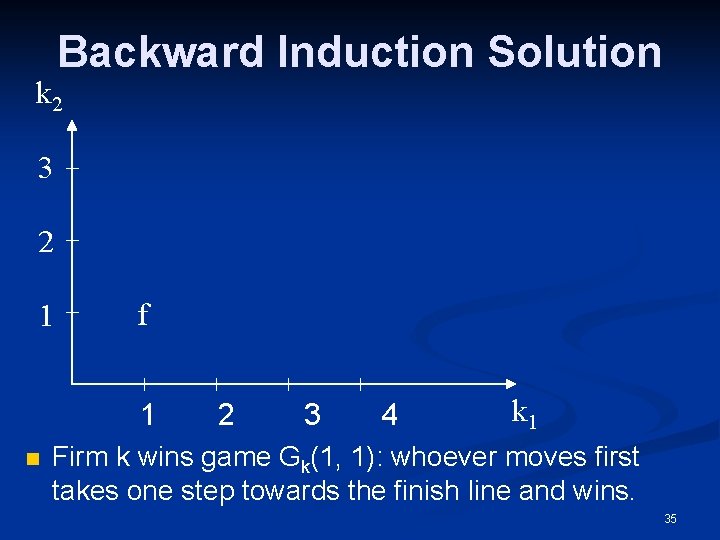 Backward Induction Solution

$k_2$

3

2

1

f

1 2 3 4

$k_1$

Firm k wins game $G_k(1, 1)$: whoever moves first takes one step towards the finish line and wins.

35